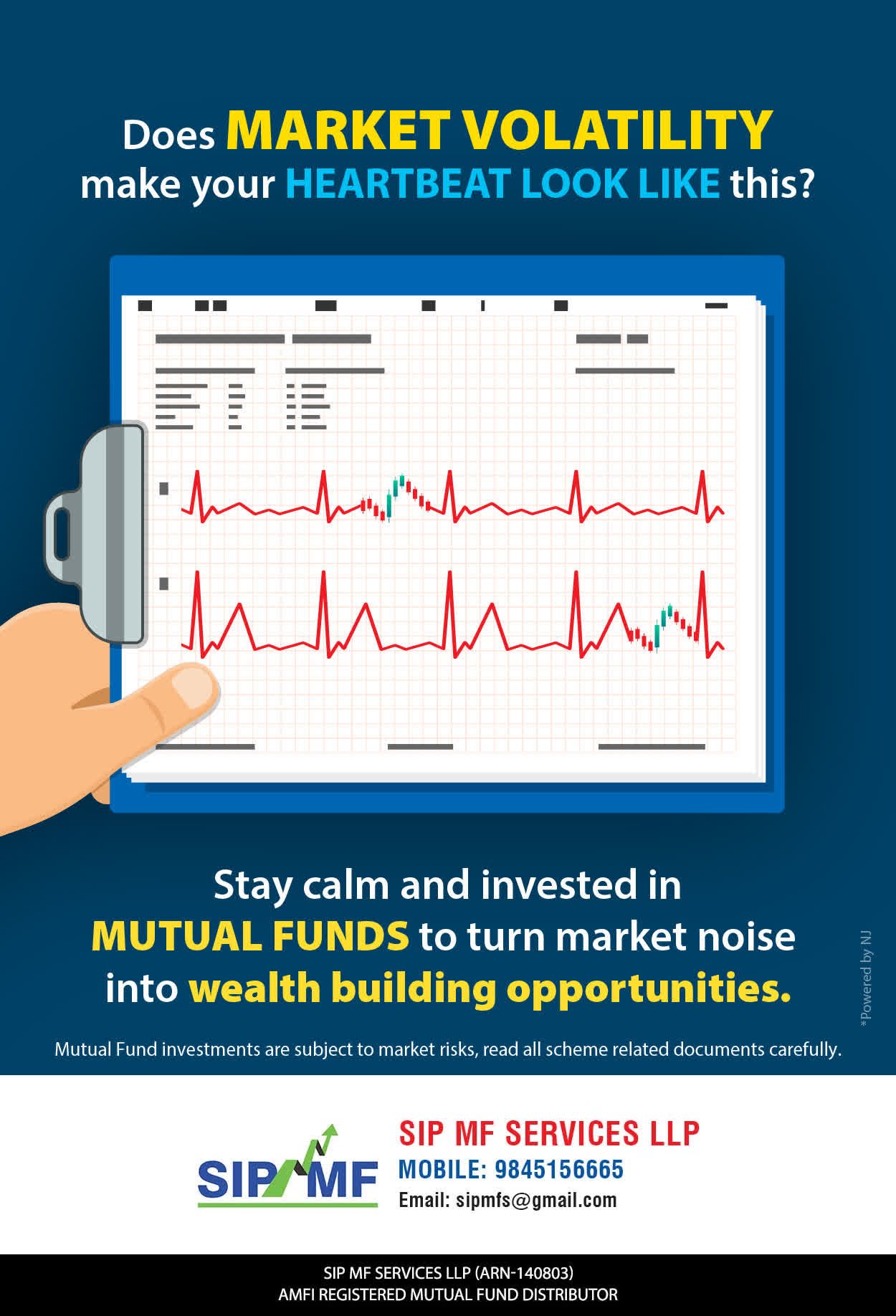 Does MARKET VOLATILITY make your HEARTBEAT LOOK LIKE this?

Stay calm and invested in MUTUAL FUNDS to turn market noise into wealth building opportunities.

*Powered by NJ

Mutual Fund investments are subject to market risks, read all scheme related documents carefully.

SIP MF

SIP MF SERVICES LLP
MOBILE: 9845156665
Email: sipmfs@gmail.com

SIP MF SERVICES LLP (ARN-140803)
AMFI REGISTERED MUTUAL FUND DISTRIBUTOR